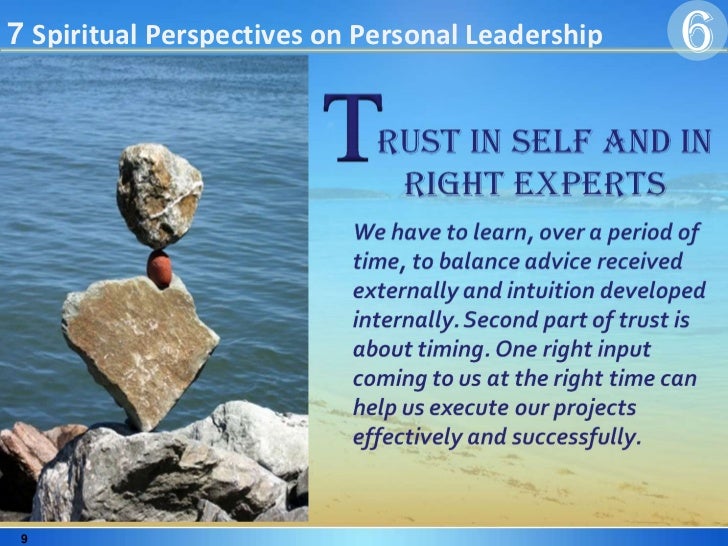 7 Spiritual Perspectives on Personal Leadership

6

TRUST IN SELF AND IN RIGHT EXPERTS

We have to learn, over a period of time, to balance advice received externally and intuition developed internally. Second part of trust is about timing. One right input coming to us at the right time can help us execute our projects effectively and successfully.

9